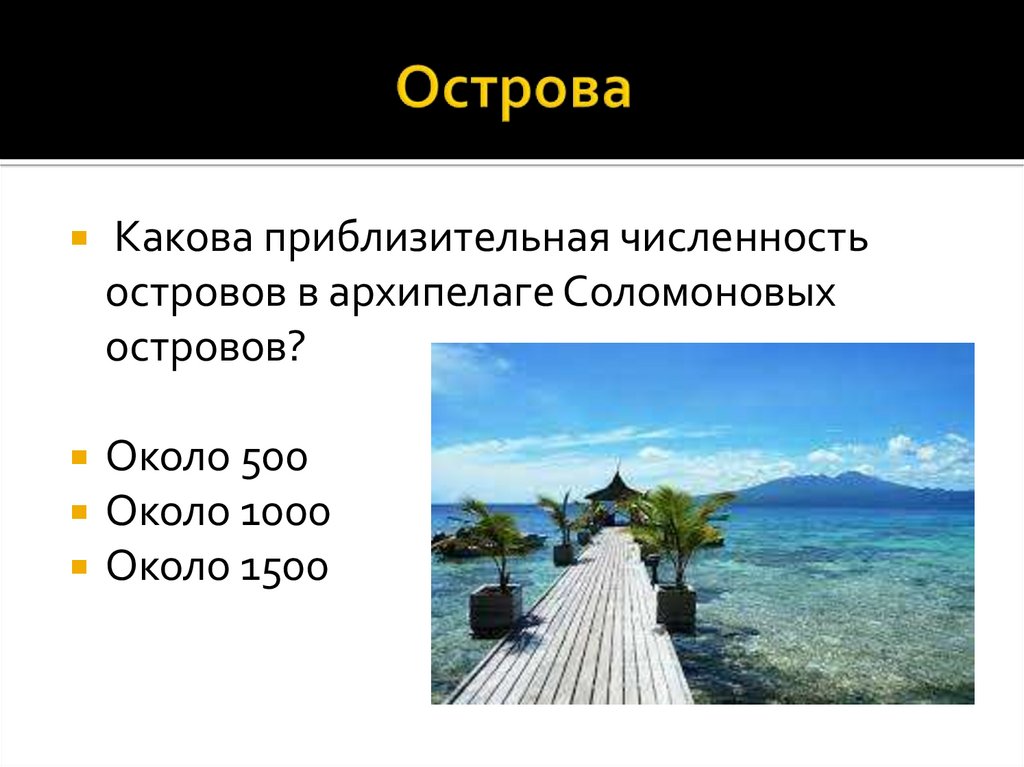 Острова

Какова приблизительная численность островов в архипелаге Соломоновых островов?

Около 500
Около 1000
Около 1500